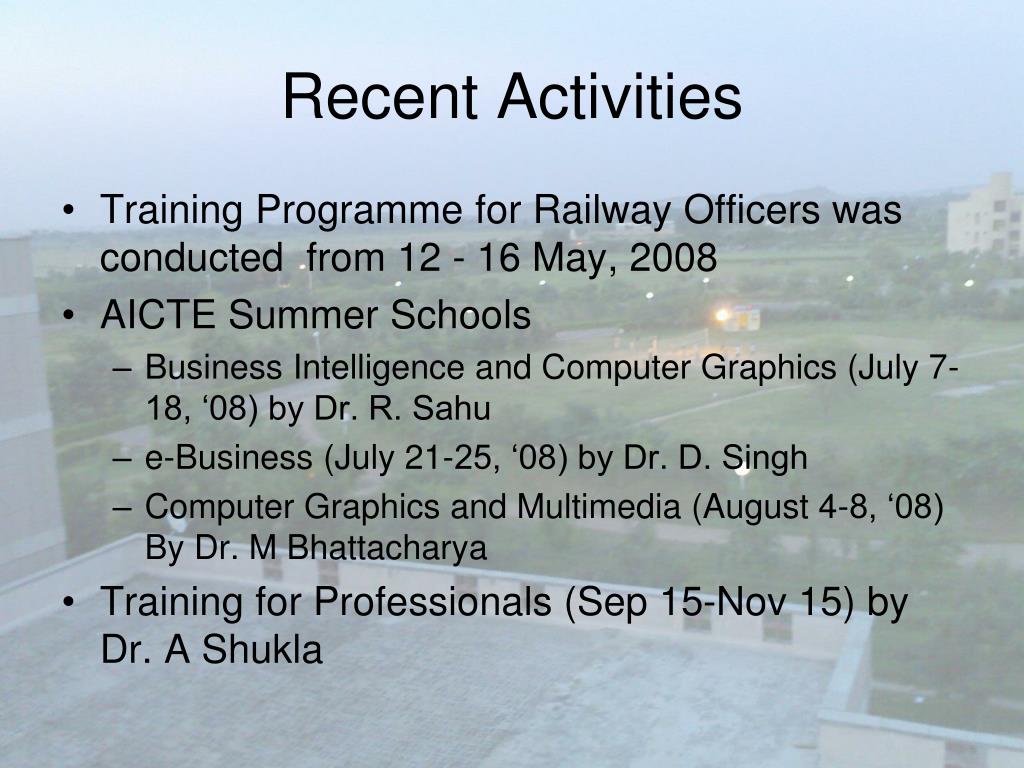 Recent Activities

• Training Programme for Railway Officers was conducted from 12 - 16 May, 2008
• AICTE Summer Schools
– Business Intelligence and Computer Graphics (July 7-18, ‘08) by Dr. R. Sahu
– e-Business (July 21-25, ‘08) by Dr. D. Singh
– Computer Graphics and Multimedia (August 4-8, ‘08) By Dr. M Bhattacharya
• Training for Professionals (Sep 15-Nov 15) by Dr. A Shukla